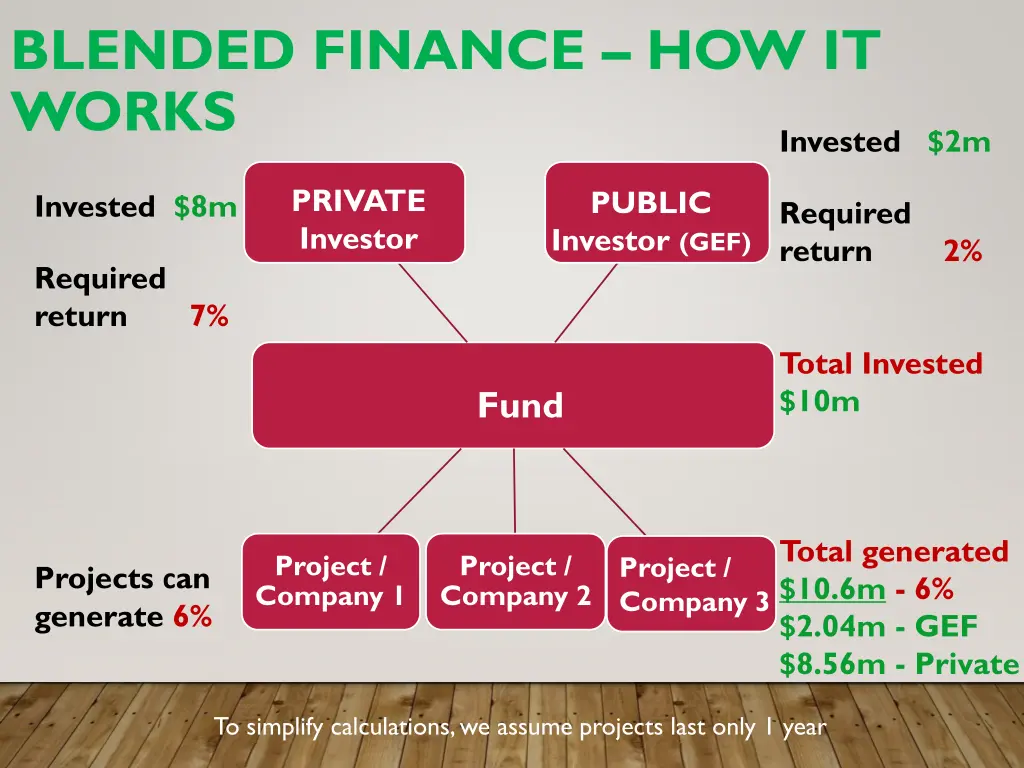 BLENDED FINANCE – HOW IT WORKS

Invested $8m

Required return 7%

PRIVATE Investor

PUBLIC Investor (GEF)

Invested $2m

Required return 2%

Fund

Total Invested $10m

Projects can generate 6%

Project / Company 1

Project / Company 2

Project / Company 3

Total generated
$10.6m - 6%
$2.04m - GEF
$8.56m - Private

To simplify calculations, we assume projects last only 1 year